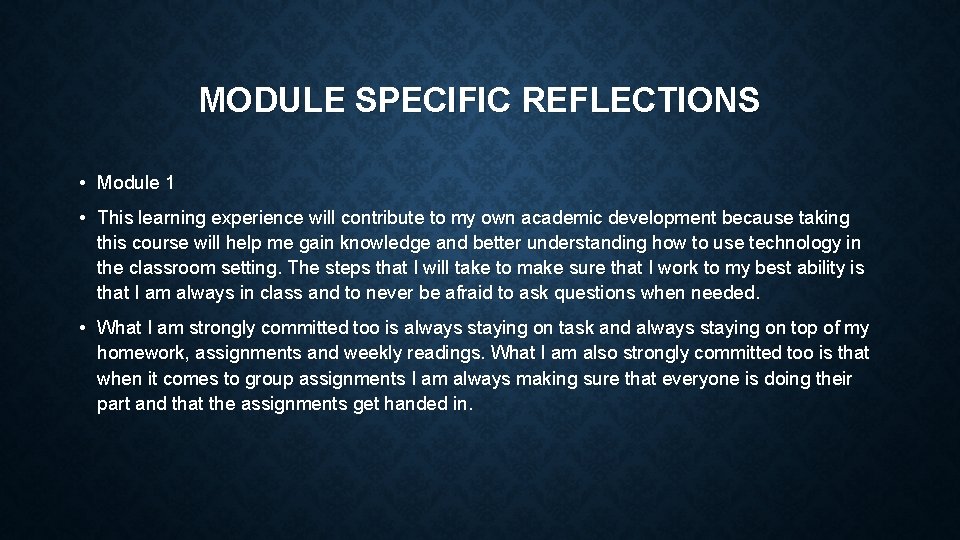 MODULE SPECIFIC REFLECTIONS

• Module 1

• This learning experience will contribute to my own academic development because taking this course will help me gain knowledge and better understanding how to use technology in the classroom setting. The steps that I will take to make sure that I work to my best ability is that I am always in class and to never be afraid to ask questions when needed.

• What I am strongly committed too is always staying on task and always staying on top of my homework, assignments and weekly readings. What I am also strongly committed too is that when it comes to group assignments I am always making sure that everyone is doing their part and that the assignments get handed in.